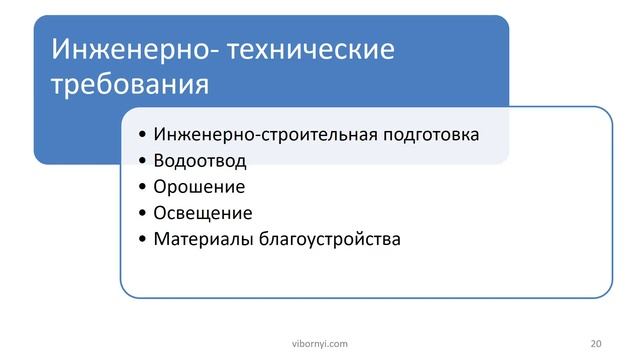 Инженерно- технические требования

• Инженерно-строительная подготовка
• Водоотвод
• Орошение
• Освещение
• Материалы благоустройства

vibornyi.com

20